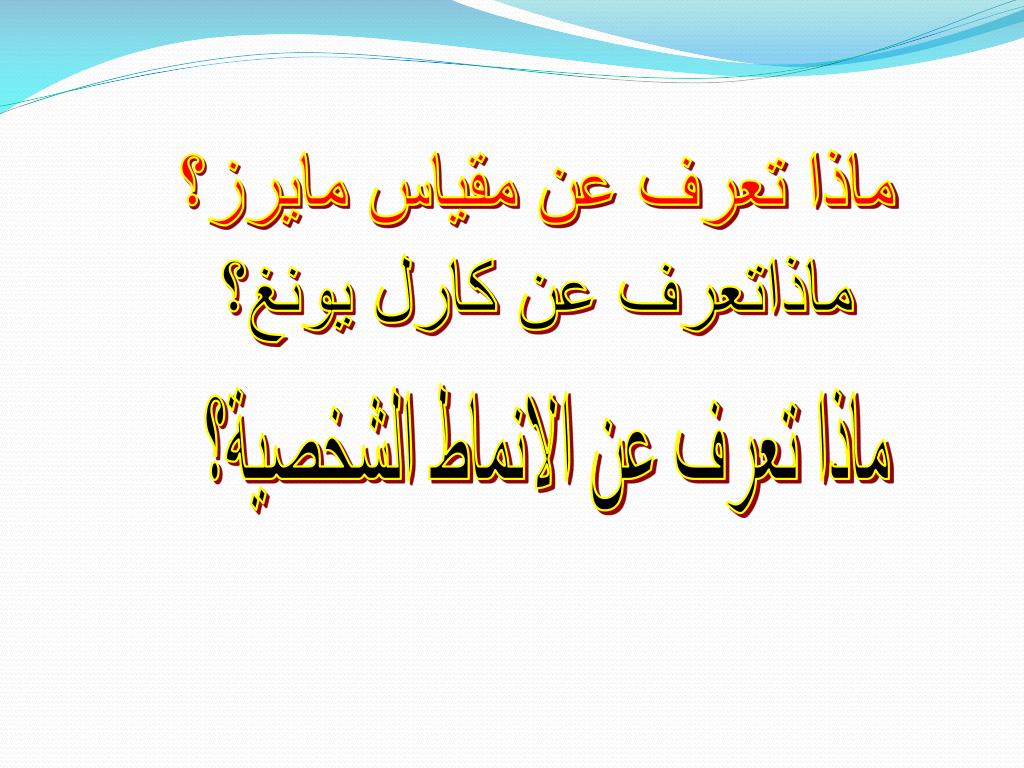 ماذا تعرف عن مقياس مايرز؟
ماذاتعرف عن كارل يونغ؟
ماذا تعرف عن الانماط الشخصية؟